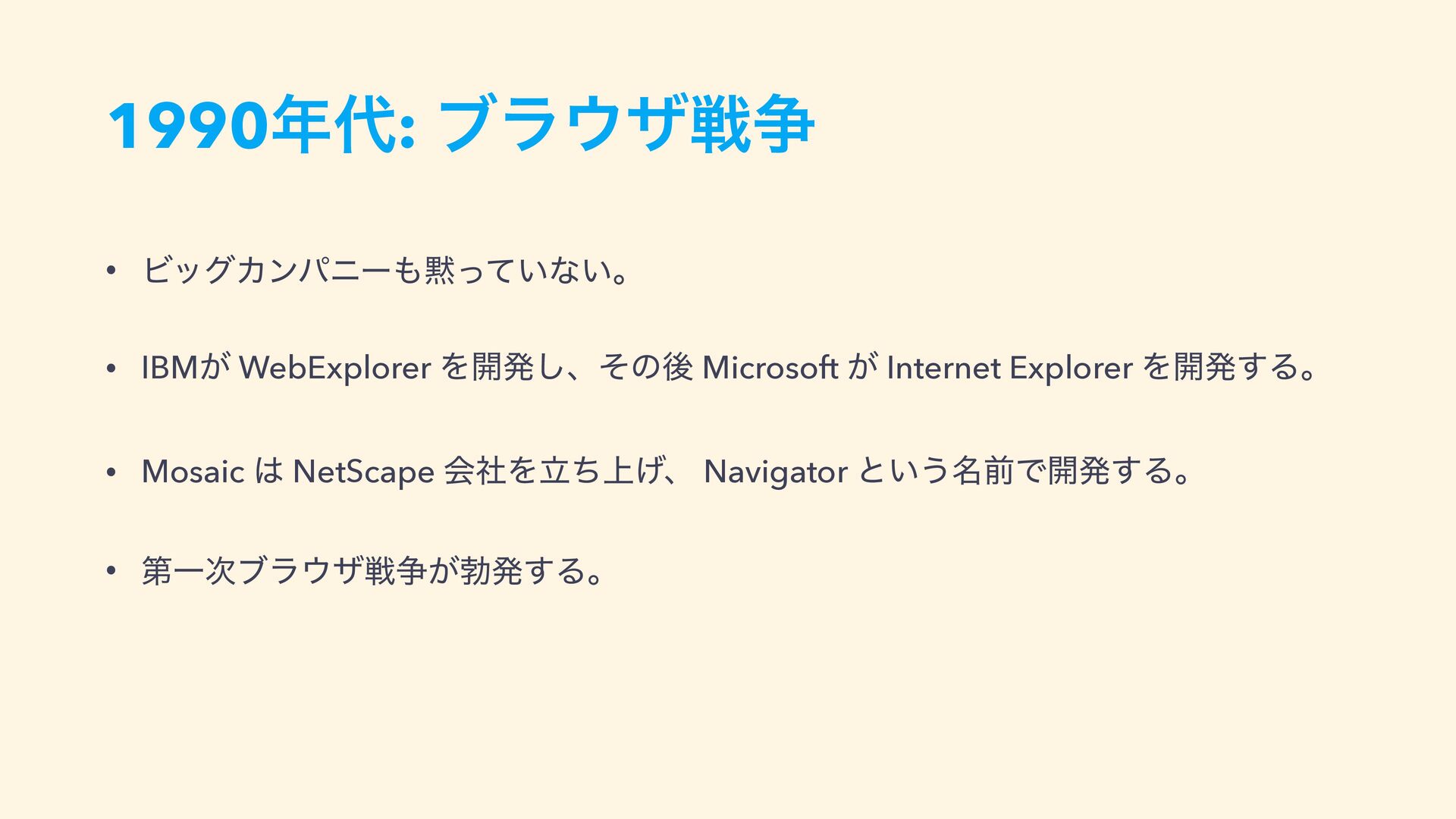 1990年代: ブラウザ戦争

• ビッグカンパニーも黙っていない。

• IBMが WebExplorer を開発し、その後 Microsoft が Internet Explorer を開発する。

• Mosaic は NetScape 会社を立ち上げ、 Navigator という名前で開発する。

• 第一次ブラウザ戦争が勃発する。